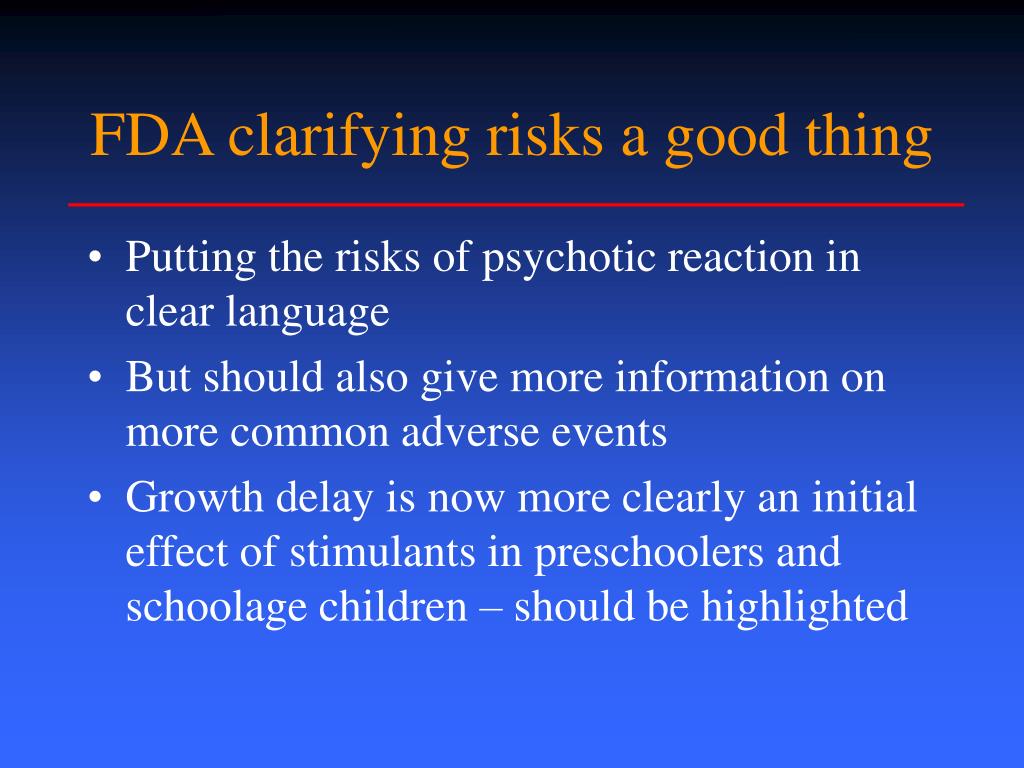 FDA clarifying risks a good thing

• Putting the risks of psychotic reaction in clear language
• But should also give more information on more common adverse events
• Growth delay is now more clearly an initial effect of stimulants in preschoolers and schoolage children – should be highlighted